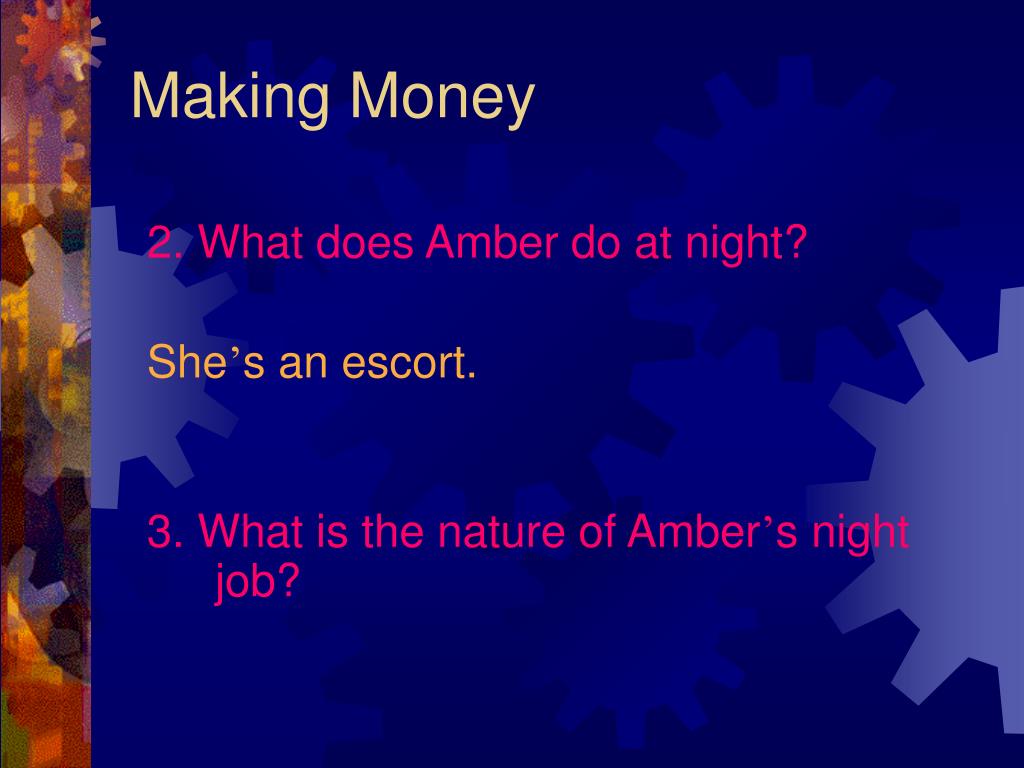 Making Money

2. What does Amber do at night?

She’s an escort.

3. What is the nature of Amber’s night job?